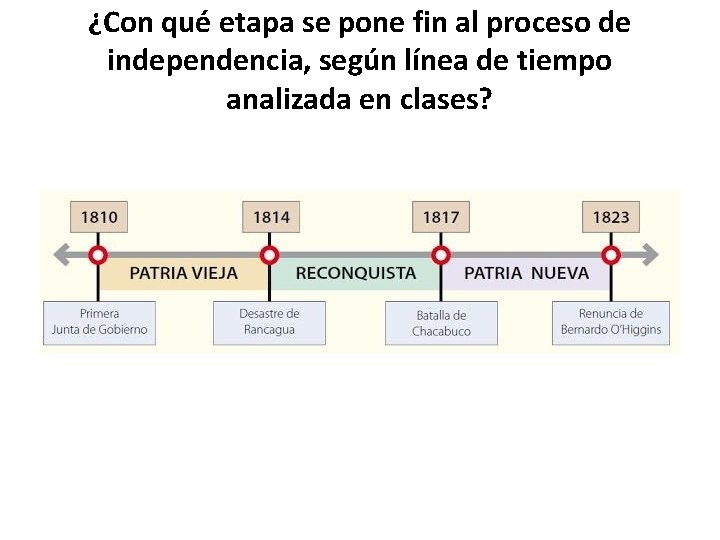 ¿Con qué etapa se pone fin al proceso de independencia, según línea de tiempo analizada en clases?

1810
1814
1817
1823

PATRIA VIEJA
RECONQUISTA
PATRIA NUEVA

Primera Junta de Gobierno
Desastre de Rancagua
Batalla de Chacabuco
Renuncia de Bernardo O'Higgins